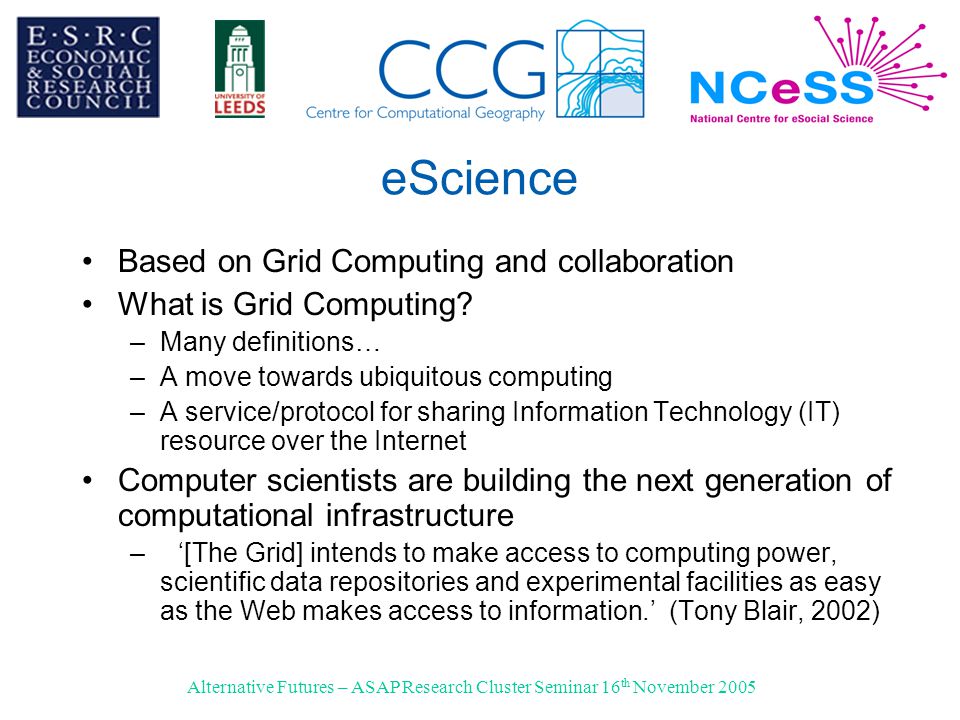 E·S·R·C ECONOMIC & SOCIAL RESEARCH COUNCIL

UNIVERSITY OF LEEDS

CCG
Centre for Computational Geography

NCeSS
National Centre for eSocial Science

eScience

• Based on Grid Computing and collaboration
• What is Grid Computing?
– Many definitions…
– A move towards ubiquitous computing
– A service/protocol for sharing Information Technology (IT) resource over the Internet
• Computer scientists are building the next generation of computational infrastructure
– ‘[The Grid] intends to make access to computing power, scientific data repositories and experimental facilities as easy as the Web makes access to information.’ (Tony Blair, 2002)

Alternative Futures – ASAP Research Cluster Seminar 16$^{th}$ November 2005